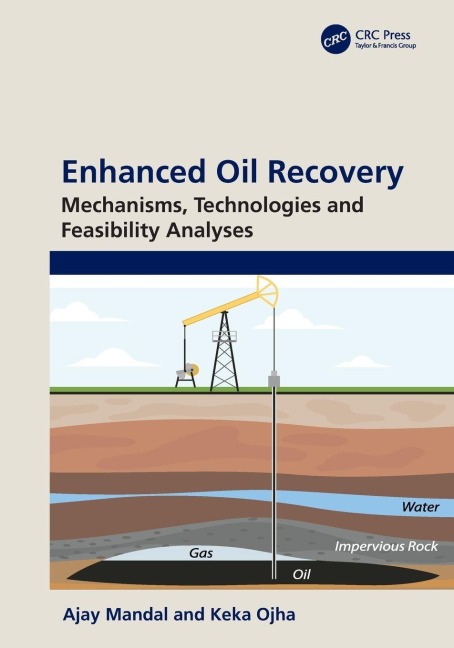 CRC CRC Press
Taylor & Francis Group

Enhanced Oil Recovery
Mechanisms, Technologies and Feasibility Analyses

Water
Impervious Rock
Gas
Oil

Ajay Mandal and Keka Ojha